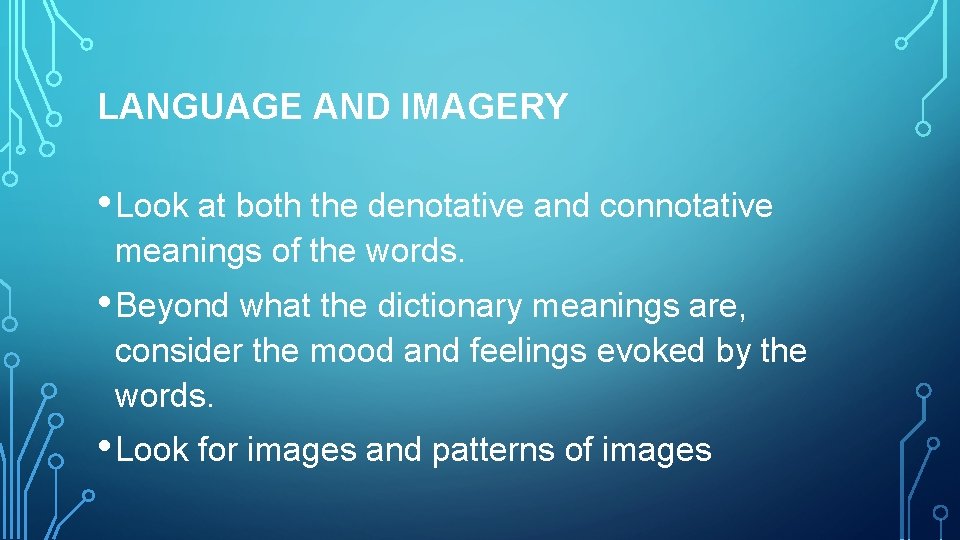 LANGUAGE AND IMAGERY

• Look at both the denotative and connotative meanings of the words.

• Beyond what the dictionary meanings are, consider the mood and feelings evoked by the words.

• Look for images and patterns of images